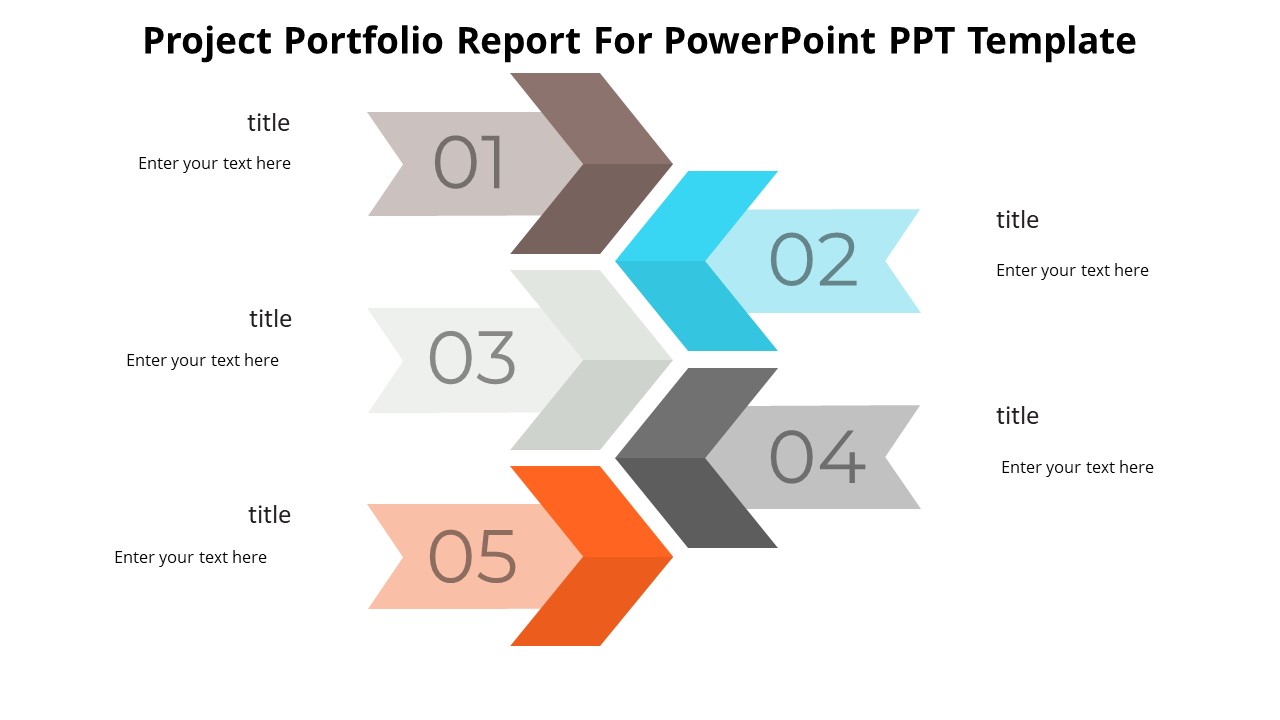 Project Portfolio Report For PowerPoint PPT Template

title

Enter your text here

01

02

title

Enter your text here

title

Enter your text here

03

04

title

Enter your text here

title

Enter your text here

05